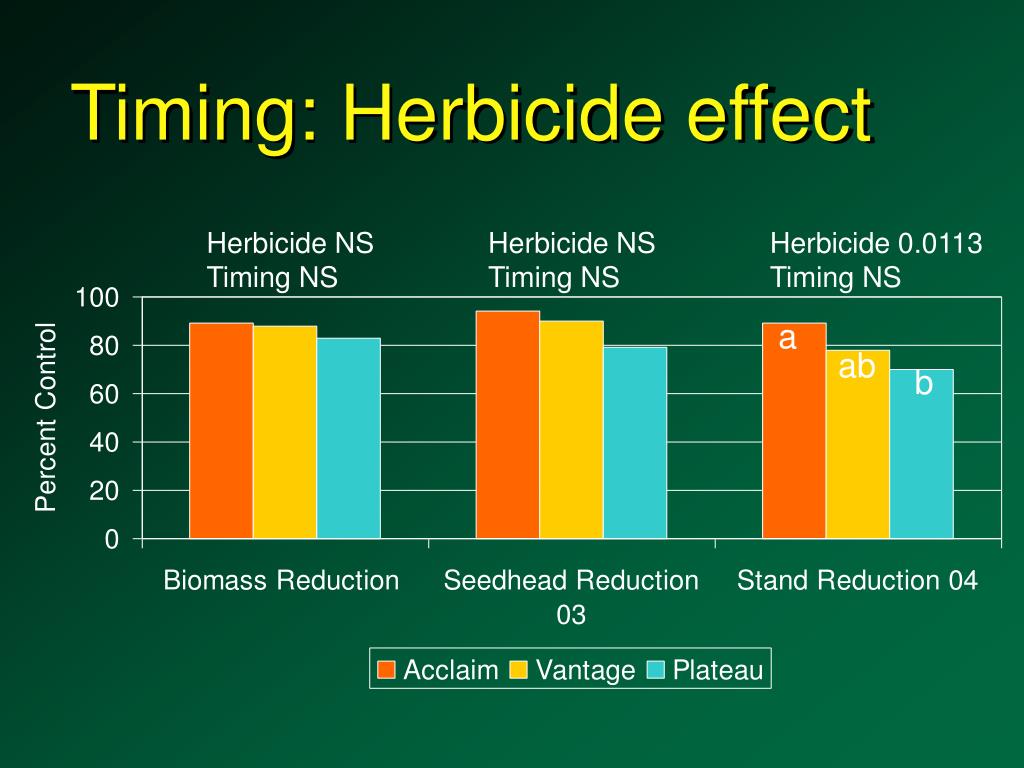 Timing: Herbicide effect

Herbicide NS
Timing NS

Herbicide NS
Timing NS

Herbicide 0.0113
Timing NS

Percent Control

100
80
60
40
20
0

a
ab
b

Biomass Reduction
Seedhead Reduction 03
Stand Reduction 04

Acclaim
Vantage
Plateau